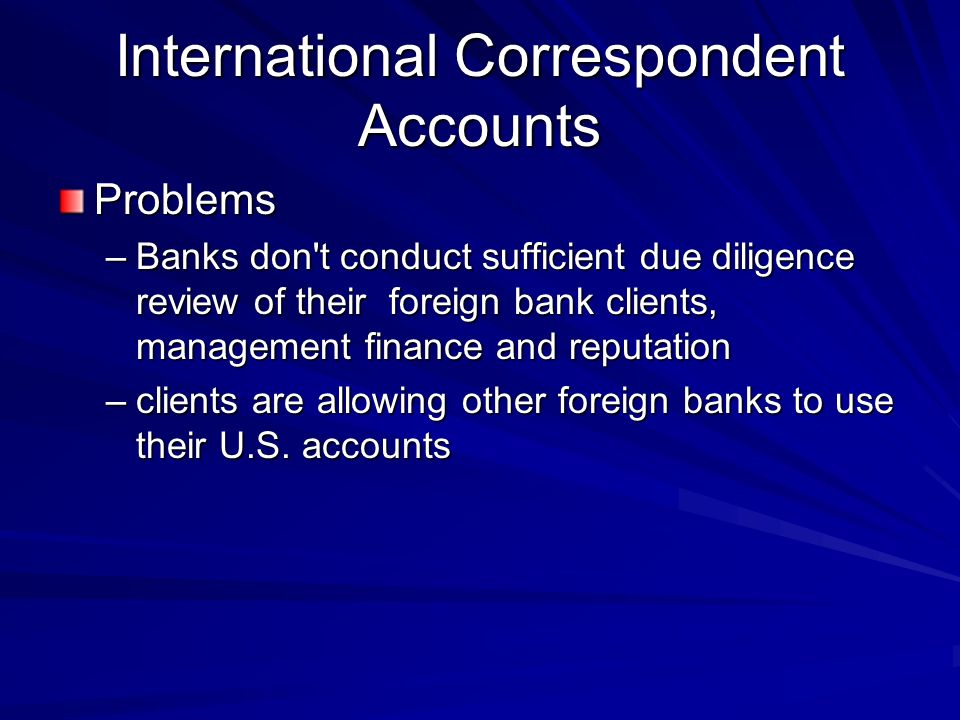 International Correspondent Accounts

Problems

– Banks don't conduct sufficient due diligence review of their foreign bank clients, management finance and reputation

– clients are allowing other foreign banks to use their U.S. accounts